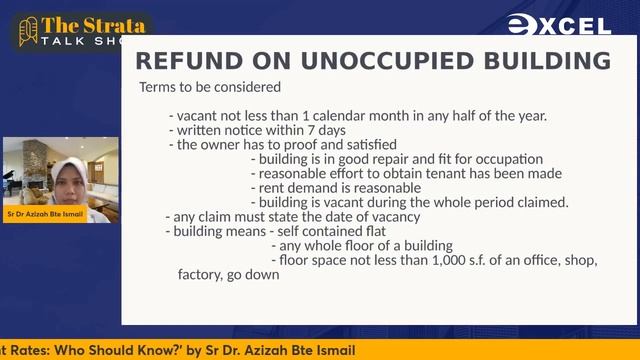 The Strata
TALK SHO

EXCEL

REFUND ON UNOCCUPIED BUILDING

Terms to be considered

- vacant not less than 1 calendar month in any half of the year.
- written notice within 7 days
- the owner has to proof and satisfied
- building is in good repair and fit for occupation
- reasonable effort to obtain tenant has been made
- rent demand is reasonable
- building is vacant during the whole period claimed.
- any claim must state the date of vacancy
- building means - self contained flat
- any whole floor of a building
- floor space not less than 1,000 s.f. of an office, shop, factory, go down

Sr Dr Azizah Bte Ismail

t Rates: Who Should Know?' by Sr Dr. Azizah Bte Ismail